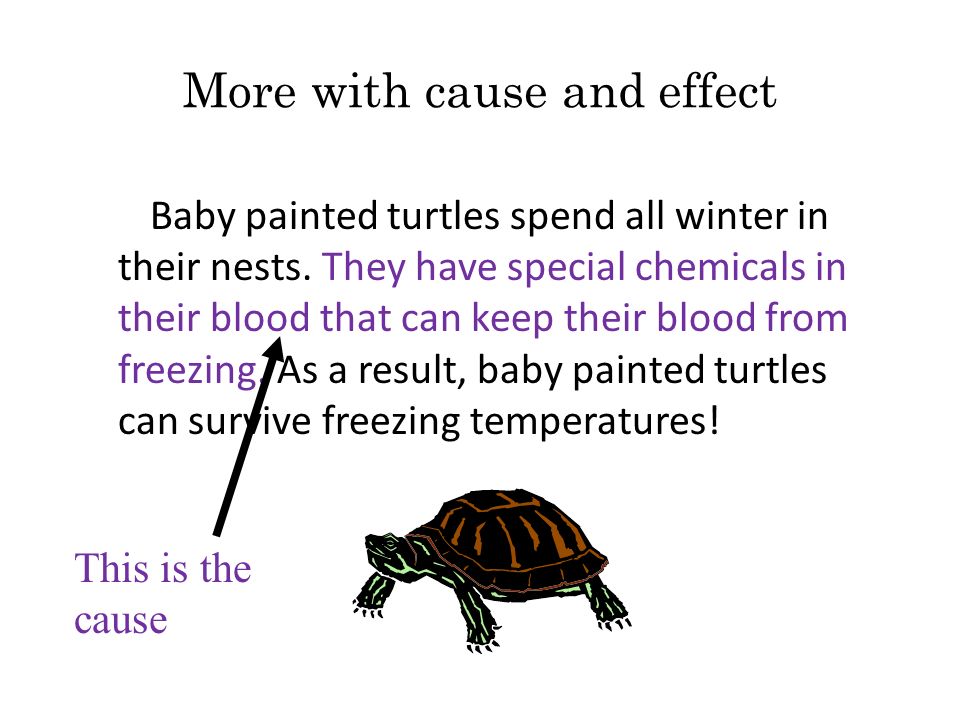 More with cause and effect

Baby painted turtles spend all winter in their nests. They have special chemicals in their blood that can keep their blood from freezing. As a result, baby painted turtles can survive freezing temperatures!

This is the cause